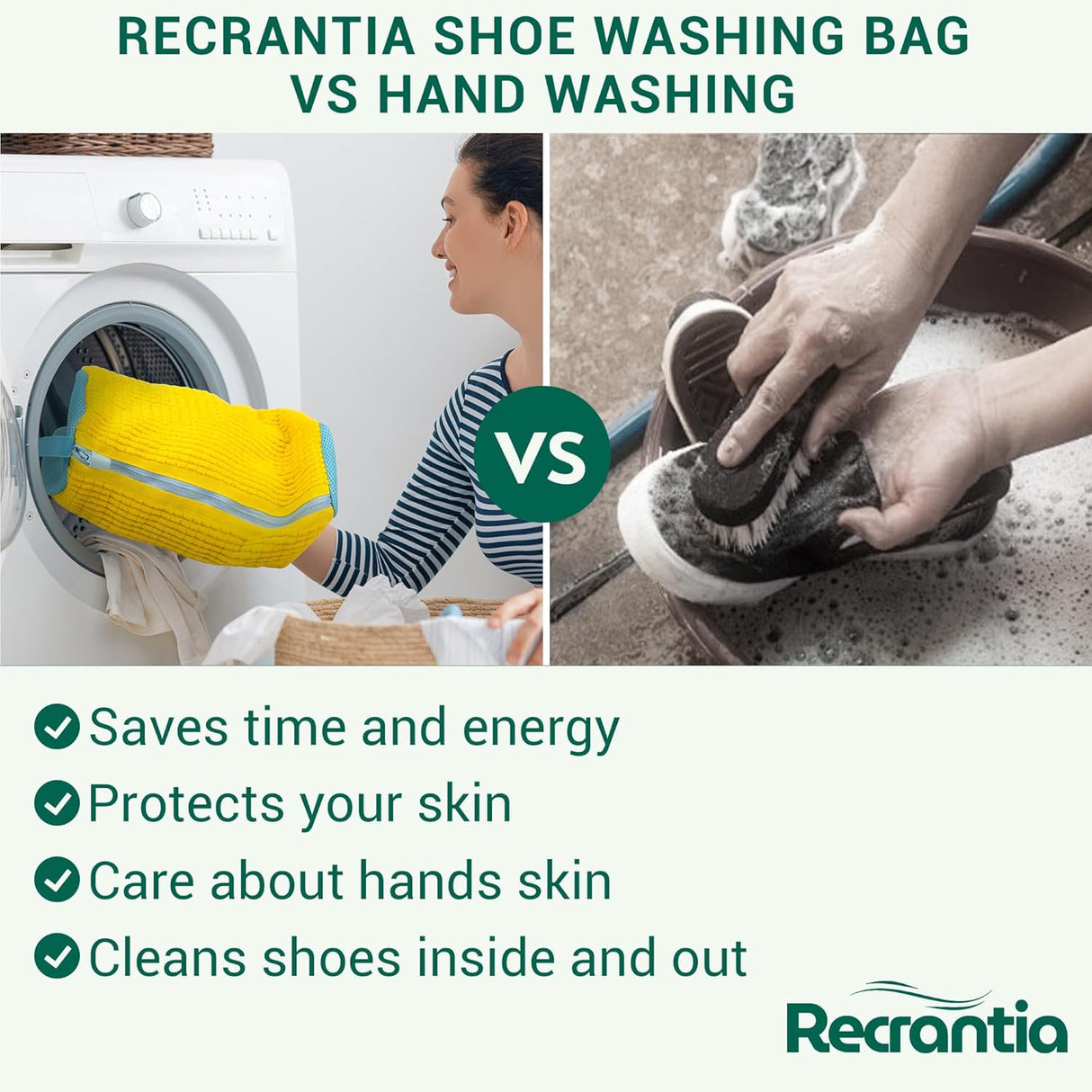 RECRANTIA SHOE WASHING BAG VS HAND WASHING

VS

Saves time and energy
Protects your skin
Care about hands skin
Cleans shoes inside and out

Recrantia